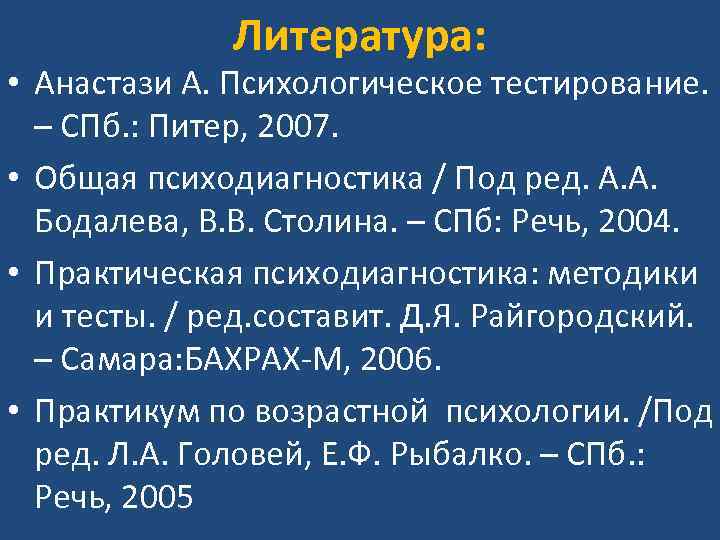 Литература:

• Анастази А. Психологическое тестирование. – СПб.: Питер, 2007.

• Общая психодиагностика / Под ред. А.А. Бодалева, В.В. Столина. – СПб: Речь, 2004.

• Практическая психодиагностика: методики и тесты. / ред.составит. Д.Я. Райгородский. – Самара:БАХРАХ-М, 2006.

• Практикум по возрастной  психологии. /Под ред. Л.А. Головей, Е.Ф. Рыбалко. – СПб.: Речь, 2005